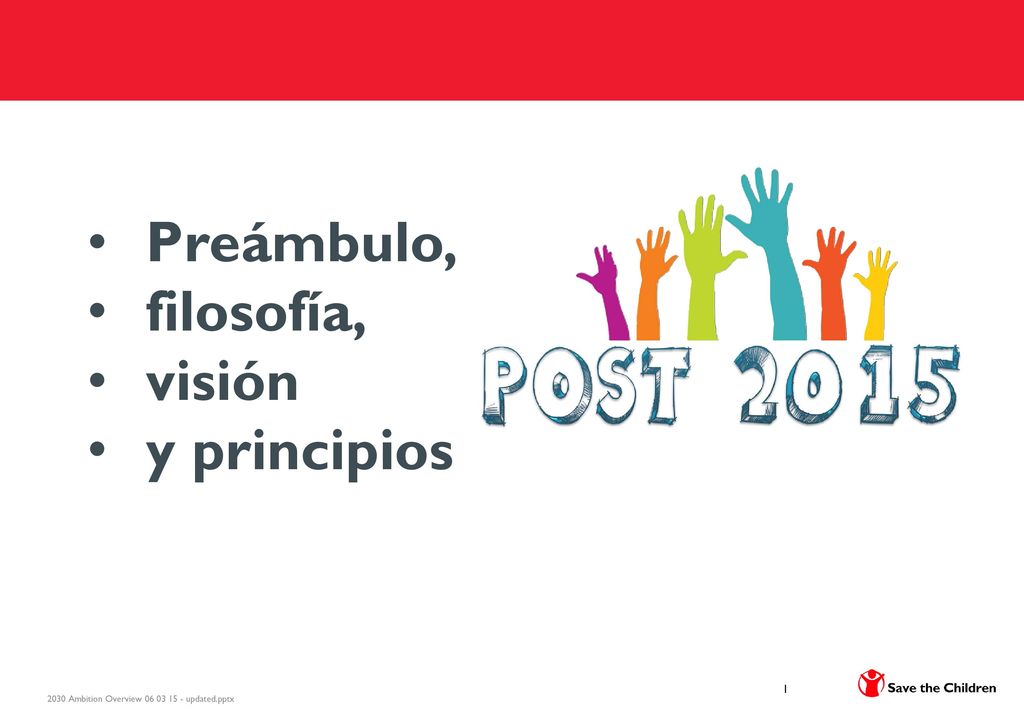 • Preámbulo,
• filosofía,
• visión
• y principios

POST 2015

2030 Ambition Overview 06 03 15 - updated.pptx

1

Save the Children